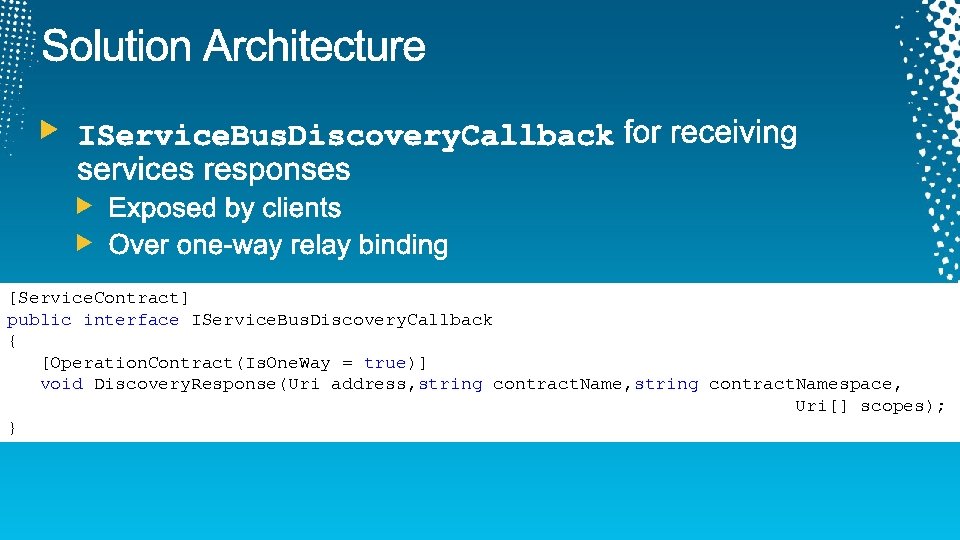 Solution Architecture

IServiceBusDiscoveryCallback for receiving services responses

Exposed by clients

Over one-way relay binding

[ServiceContract]
public interface IServiceBusDiscoveryCallback
{
   [OperationContract(IsOneWay = true)]
   void DiscoveryResponse(Uri address,string contractName,string contractNamespace,
                                                                  Uri[] scopes);
}